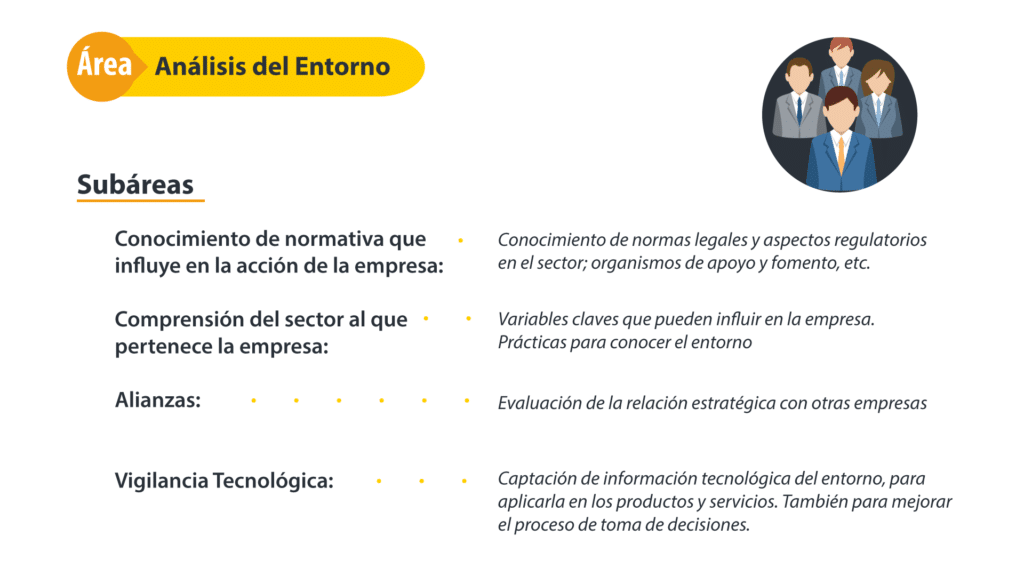 Área Análisis del Entorno

Subáreas

Conocimiento de normativa que influye en la acción de la empresa:

Conocimiento de normas legales y aspectos regulatorios en el sector; organismos de apoyo y fomento, etc.

Comprensión del sector al que pertenece la empresa:

Variables claves que pueden influir en la empresa. Prácticas para conocer el entorno

Alianzas:

Evaluación de la relación estratégica con otras empresas

Vigilancia Tecnológica:

Captación de información tecnológica del entorno, para aplicarla en los productos y servicios. También para mejorar el proceso de toma de decisiones.